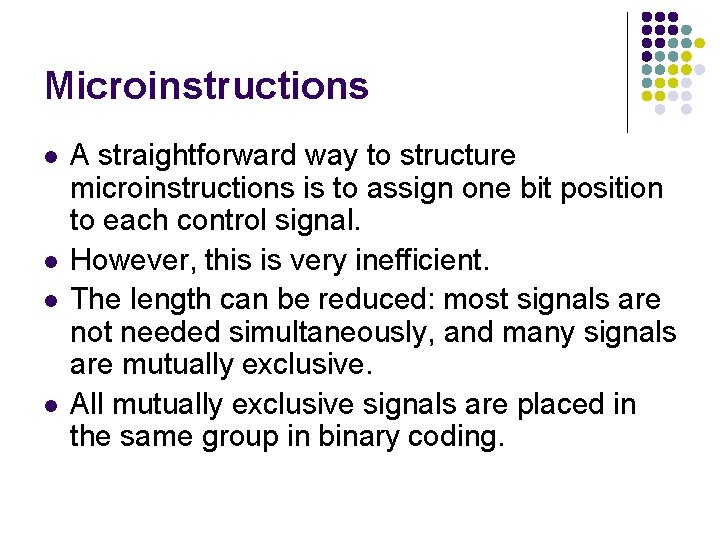 Microinstructions

- A straightforward way to structure microinstructions is to assign one bit position to each control signal.
- However, this is very inefficient.
- The length can be reduced: most signals are not needed simultaneously, and many signals are mutually exclusive.
- All mutually exclusive signals are placed in the same group in binary coding.